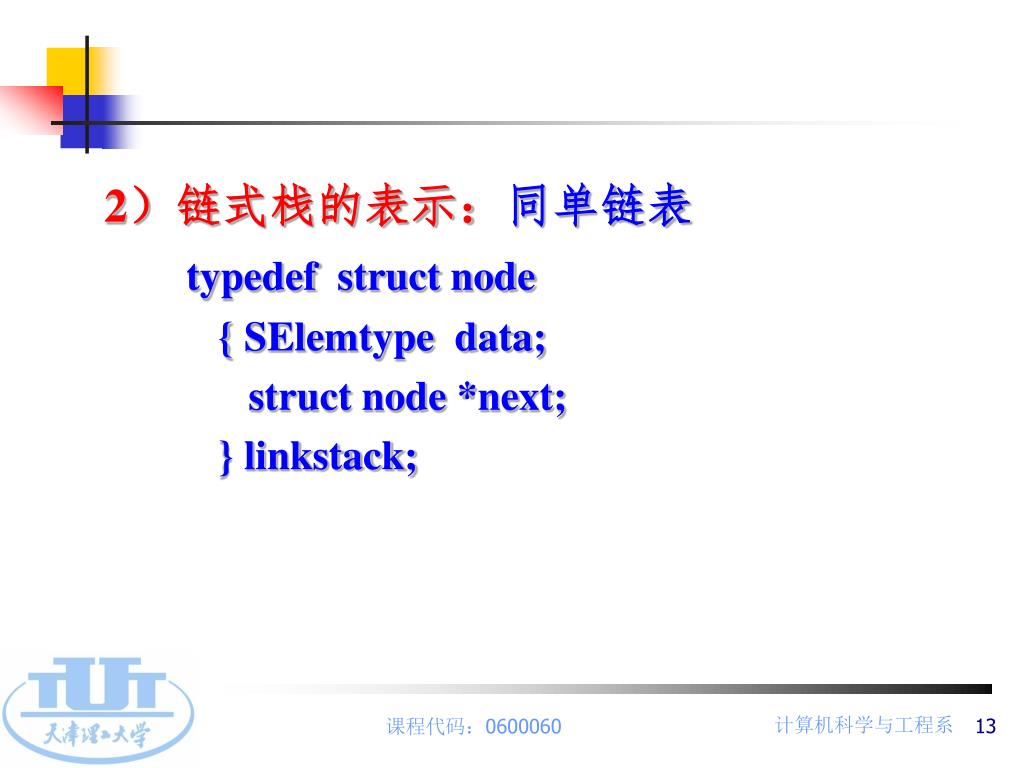 2）链式栈的表示：同单链表

typedef struct node
{ SElemtype data;
struct node *next;
} linkstack;

TUT
天津理工大学

课程代码：0600060

计算机科学与工程系 13